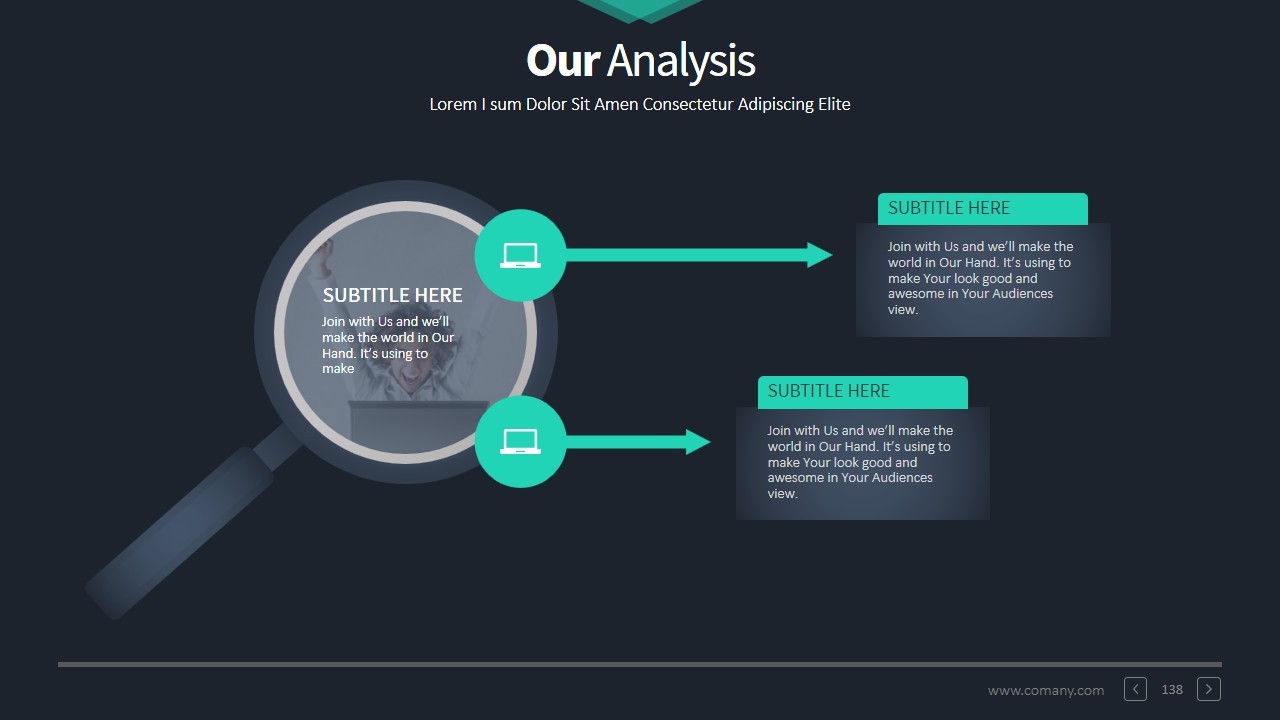 Our Analysis

Lorem I sum Dolor Sit Amen Consectetur Adipiscing Elite

SUBTITLE HERE

Join with Us and we'll make the world in Our Hand. It's using to make

SUBTITLE HERE

Join with Us and we'll make the world in Our Hand. It's using to make Your look good and awesome in Your Audiences view.

SUBTITLE HERE

Join with Us and we'll make the world in Our Hand. It's using to make Your look good and awesome in Your Audiences view.

www.comany.com

138